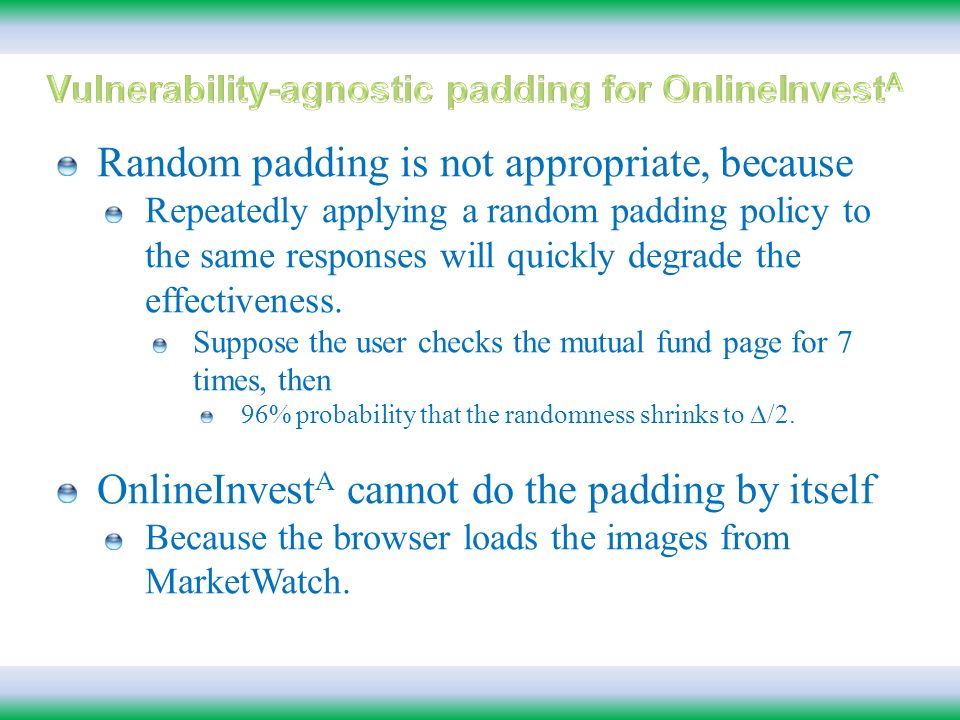 Vulnerability-agnostic padding for OnlineInvest$^A$

Random padding is not appropriate, because

Repeatedly applying a random padding policy to the same responses will quickly degrade the effectiveness.

Suppose the user checks the mutual fund page for 7 times, then

96% probability that the randomness shrinks to $\Delta/2$.

OnlineInvest$^A$ cannot do the padding by itself

Because the browser loads the images from MarketWatch.